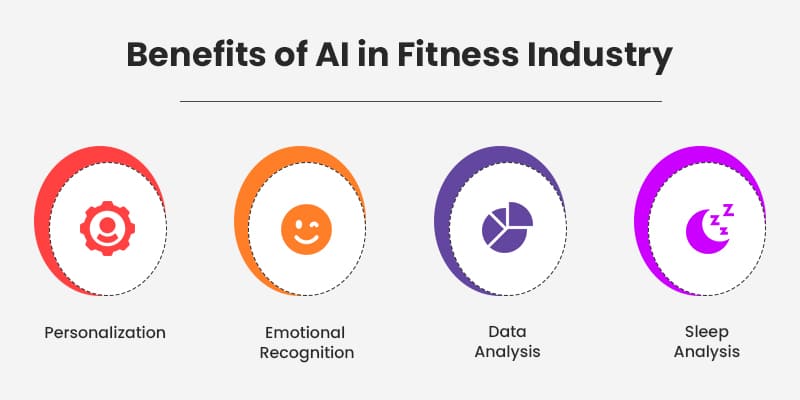 Benefits of AI in Fitness Industry

Personalization

Emotional Recognition

Data Analysis

Sleep Analysis